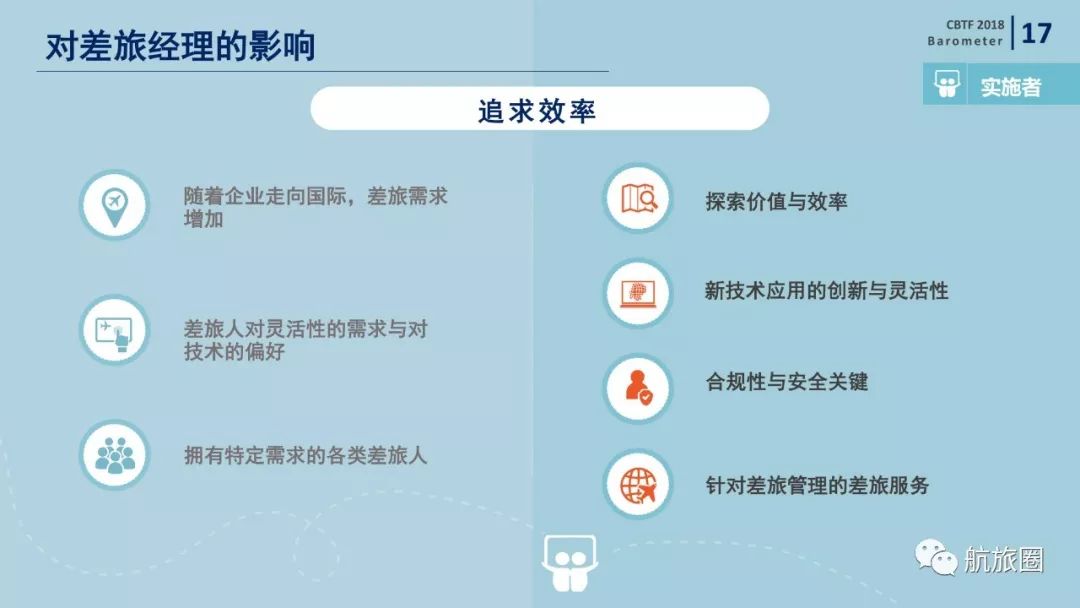 对差旅经理的影响

CBTF 2018
Barometer
17

实施者

追求效率

随着企业走向国际，差旅需求增加

差旅人对灵活性的需求与对技术的偏好

拥有特定需求的各类差旅人

探索价值与效率

新技术应用的创新与灵活性

合规性与安全关键

针对差旅管理的差旅服务

航旅圈